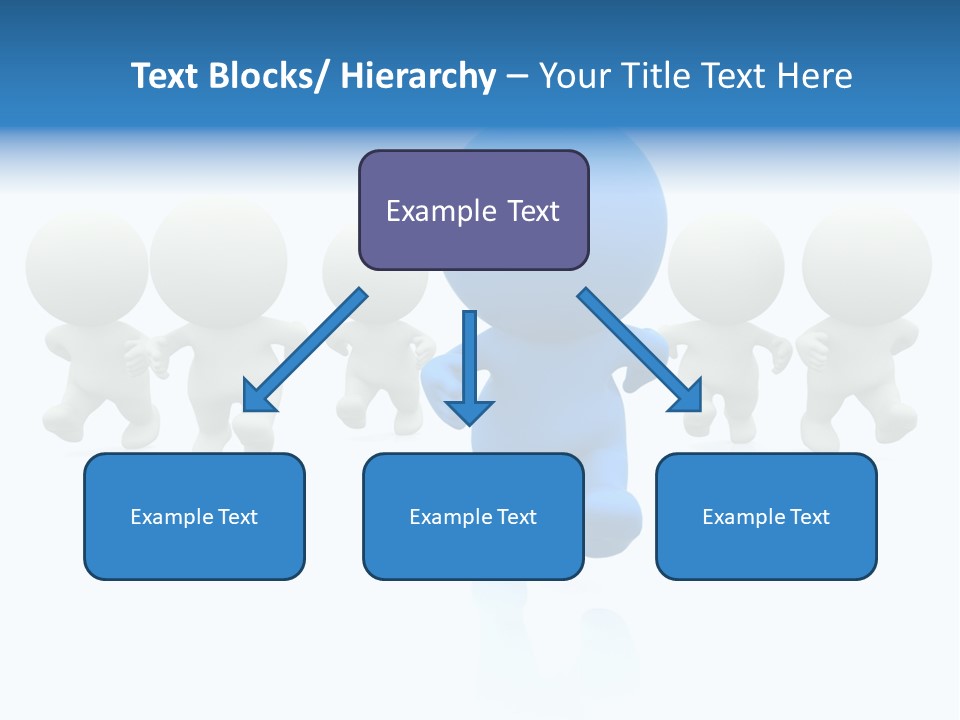 Text Blocks/ Hierarchy – Your Title Text Here

Example Text

Example Text

Example Text

Example Text